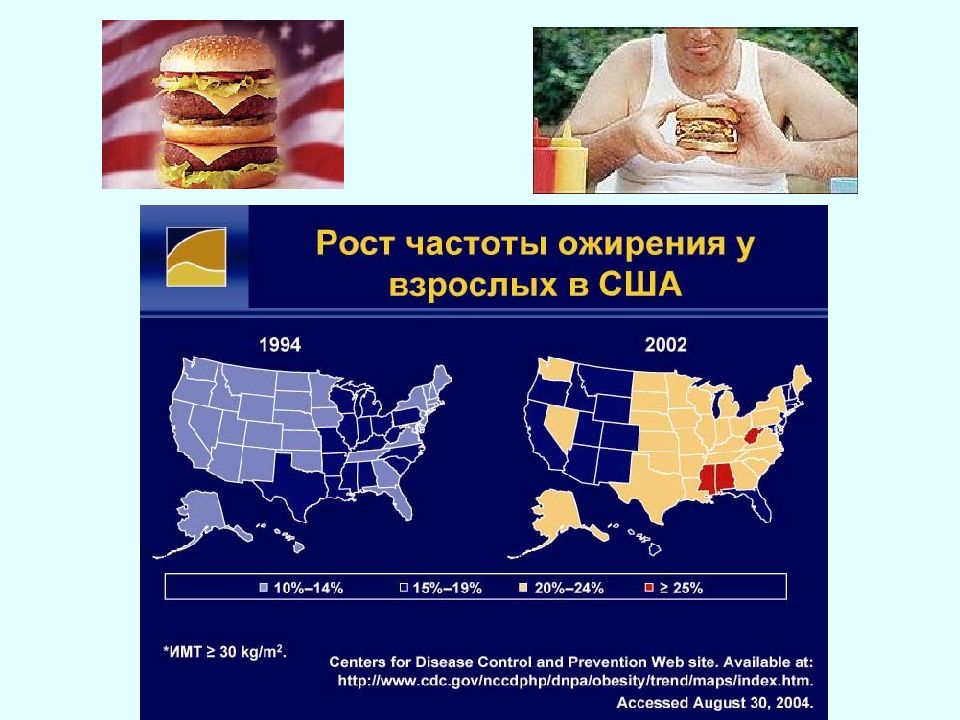 Рост частоты ожирения у взрослых в США

1994

2002

■ 10%–14% □ 15%–19% ■ 20%–24% ■ ≥ 25%

*ИМТ ≥ 30 kg/m$^2$.

Centers for Disease Control and Prevention Web site. Available at: http://www.cdc.gov/nccdphp/dnpa/obesity/trend/maps/index.htm. Accessed August 30, 2004.